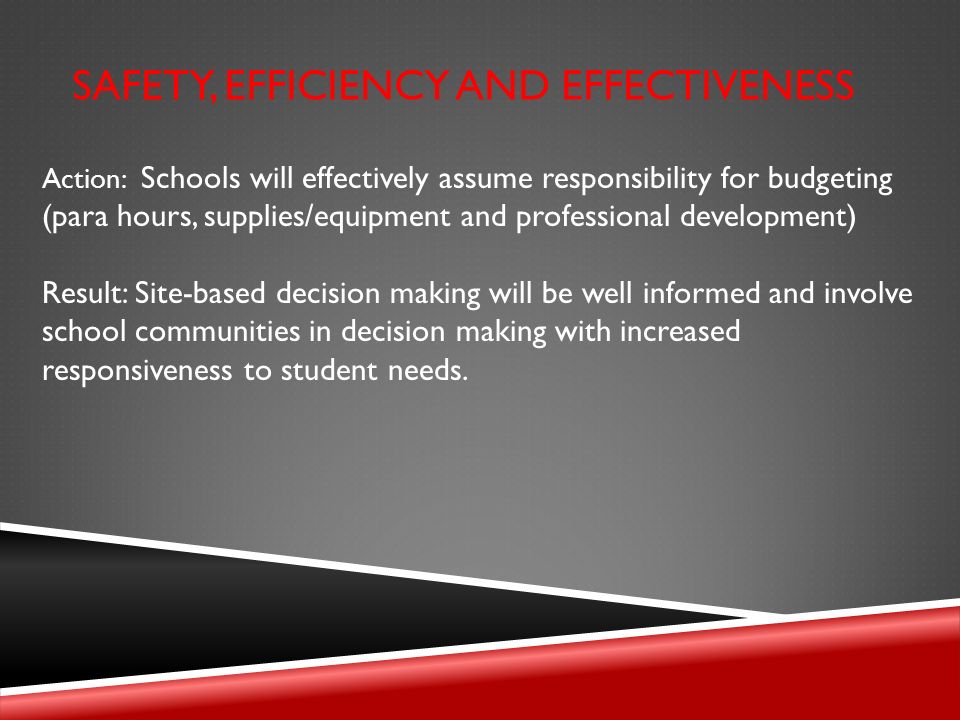 SAFETY, EFFICIENCY AND EFFECTIVENESS

Action: Schools will effectively assume responsibility for budgeting (para hours, supplies/equipment and professional development)

Result: Site-based decision making will be well informed and involve school communities in decision making with increased responsiveness to student needs.